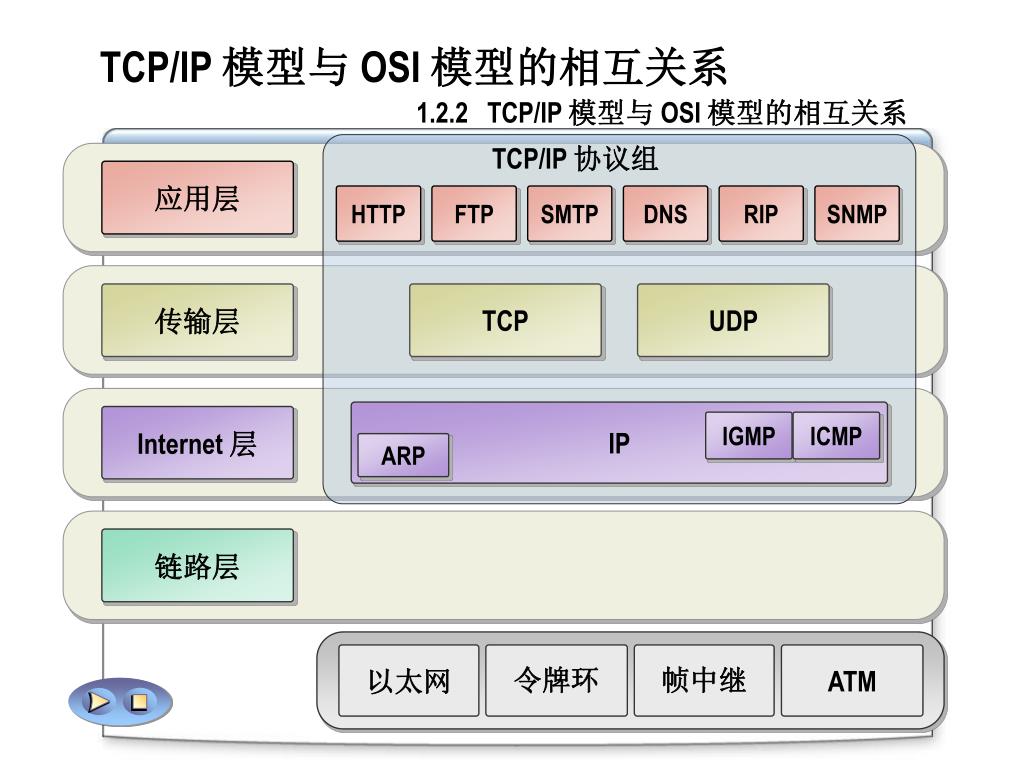 TCP/IP 模型与 OSI 模型的相互关系

1.2.2 TCP/IP 模型与 OSI 模型的相互关系

TCP/IP 协议组

应用层

HTTP FTP SMTP DNS RIP SNMP

传输层

TCP UDP

Internet 层

ARP IP IGMP ICMP

链路层

以太网 令牌环 帧中继 ATM